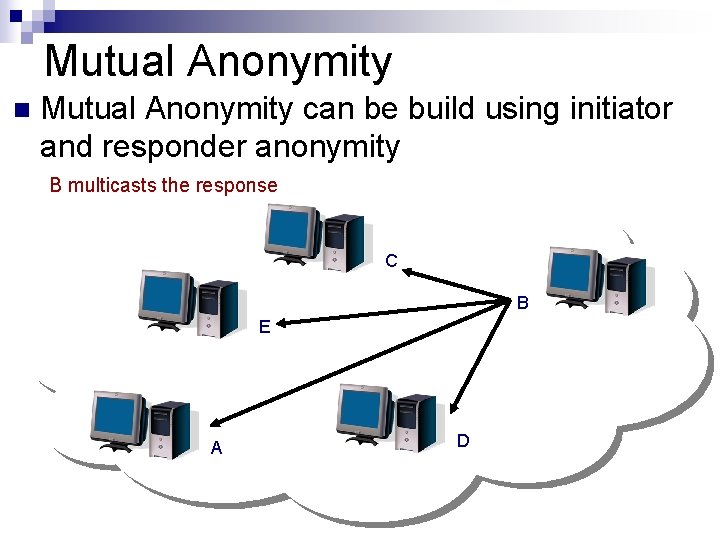 Mutual Anonymity

Mutual Anonymity can be build using initiator and responder anonymity

B multicasts the response

C

B

E

A

D